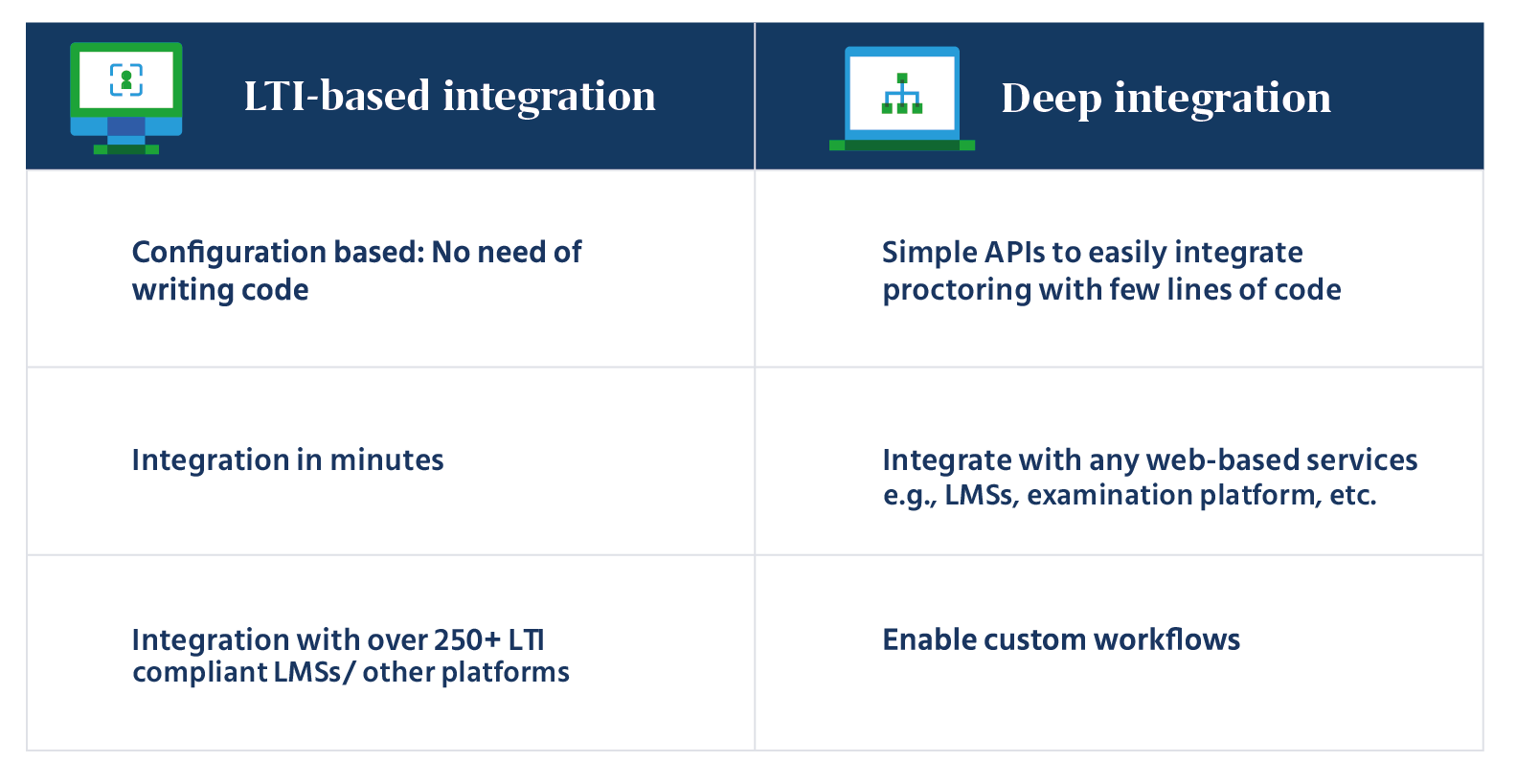 | LTI-based integration | Deep integration |
|---|---|
| Configuration based: No need of writing code | Simple APIs to easily integrate proctoring with few lines of code |
| Integration in minutes | Integrate with any web-based services e.g., LMSs, examination platform, etc. |
| Integration with over 250+ LTI compliant LMSs/ other platforms | Enable custom workflows |